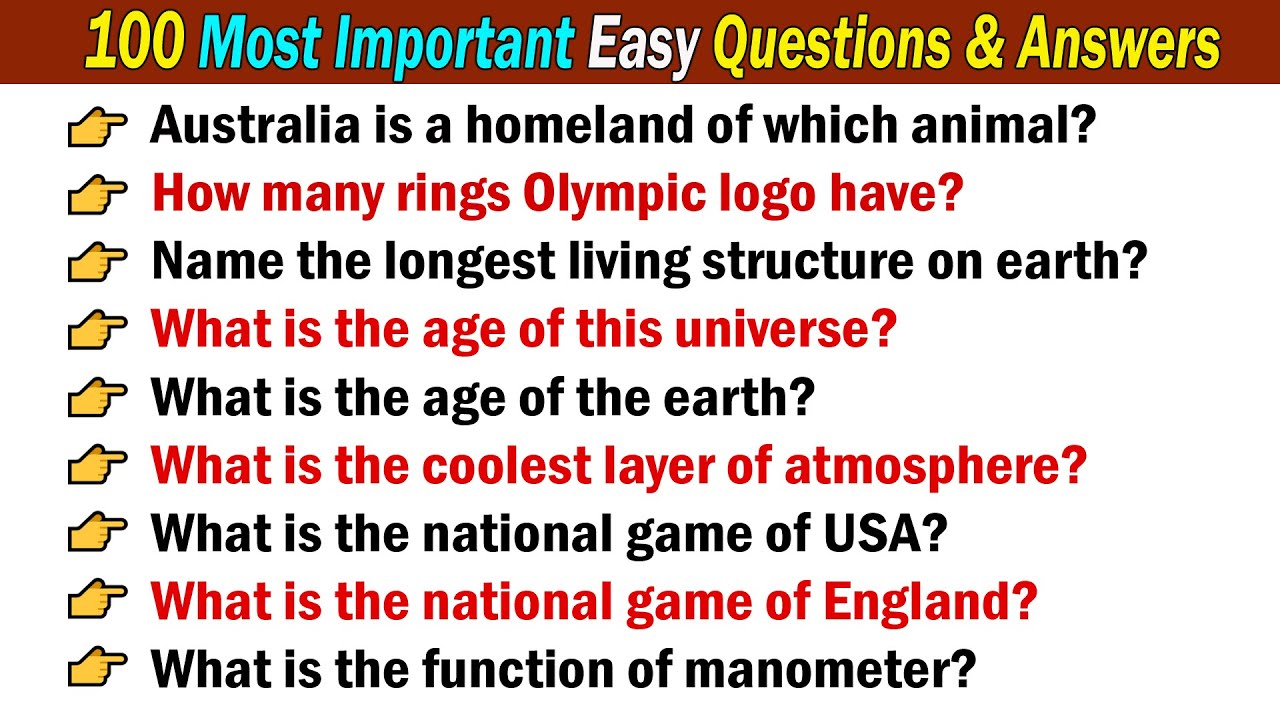 100 Most Important Easy Questions & Answers

Australia is a homeland of which animal?

How many rings Olympic logo have?

Name the longest living structure on earth?

What is the age of this universe?

What is the age of the earth?

What is the coolest layer of atmosphere?

What is the national game of USA?

What is the national game of England?

What is the function of manometer?